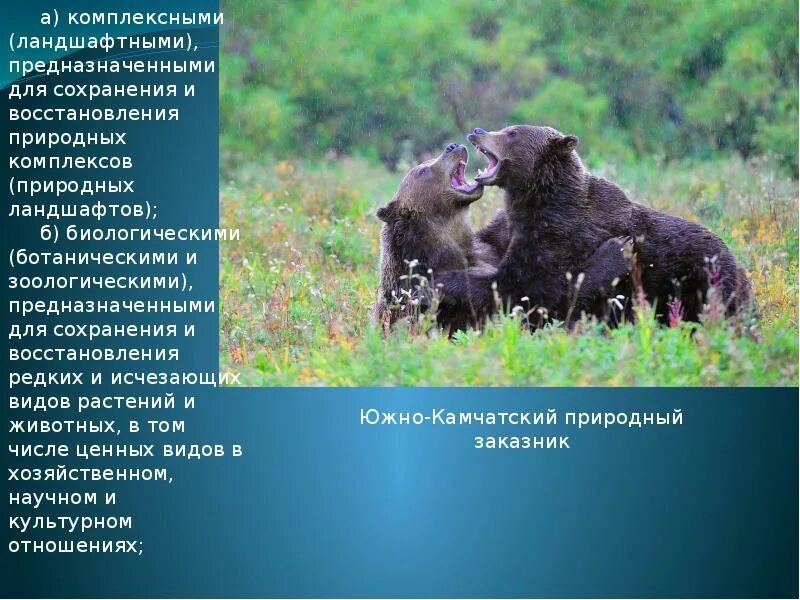 а) комплексными (ландшафтными), предназначенными для сохранения и восстановления природных комплексов (природных ландшафтов);

б) биологическими (ботаническими и зоологическими), предназначенными для сохранения и восстановления редких и исчезающих видов растений и животных, в том числе ценных видов в хозяйственном, научном и культурном отношениях;

Южно-Камчатский природный заказник